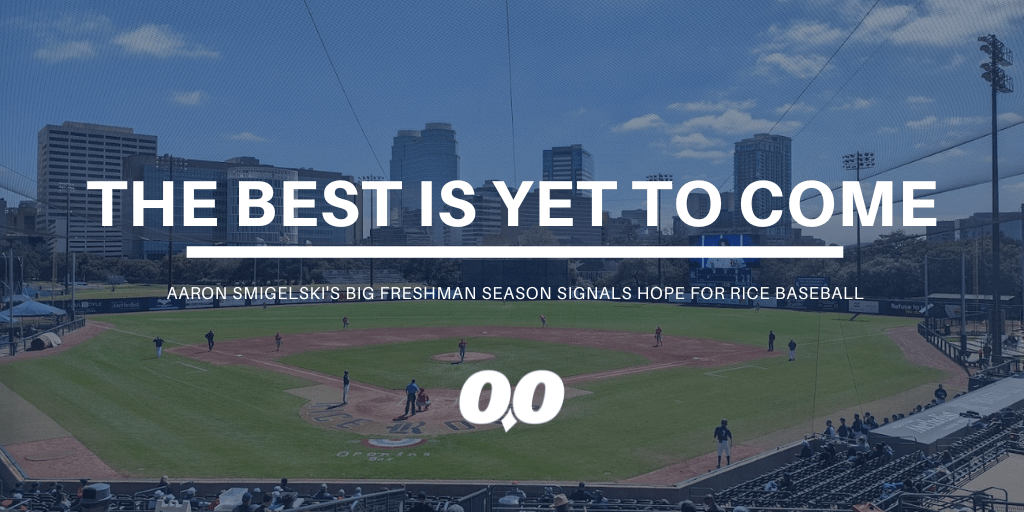 THE BEST IS YET TO COME

AARON SMIGELSKI'S BIG FRESHMAN SEASON SIGNALS HOPE FOR RICE BASEBALL